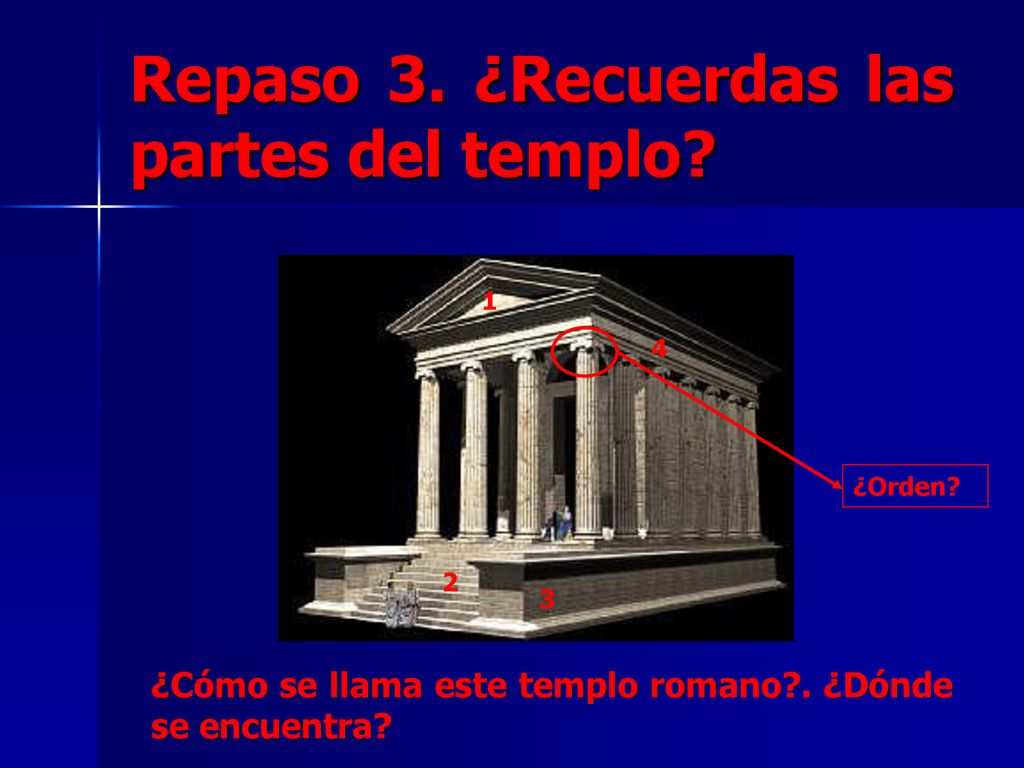 Repaso 3. ¿Recuerdas las partes del templo?

1

4

¿Orden?

2

3

¿Cómo se llama este templo romano?. ¿Dónde se encuentra?